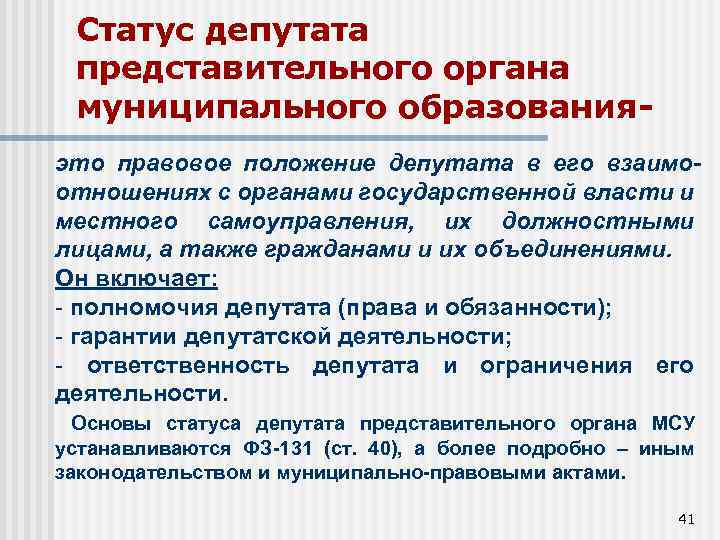 Статус депутата представительного органа муниципального образования-

это правовое положение депутата в его взаимоотношениях с органами государственной власти и местного самоуправления, их должностными лицами, а также гражданами и их объединениями.

Он включает:

- полномочия депутата (права и обязанности);

- гарантии депутатской деятельности;

- ответственность депутата и ограничения его деятельности.

Основы статуса депутата представительного органа МСУ устанавливаются ФЗ-131 (ст. 40), а более подробно – иным законодательством и муниципально-правовыми актами.

41